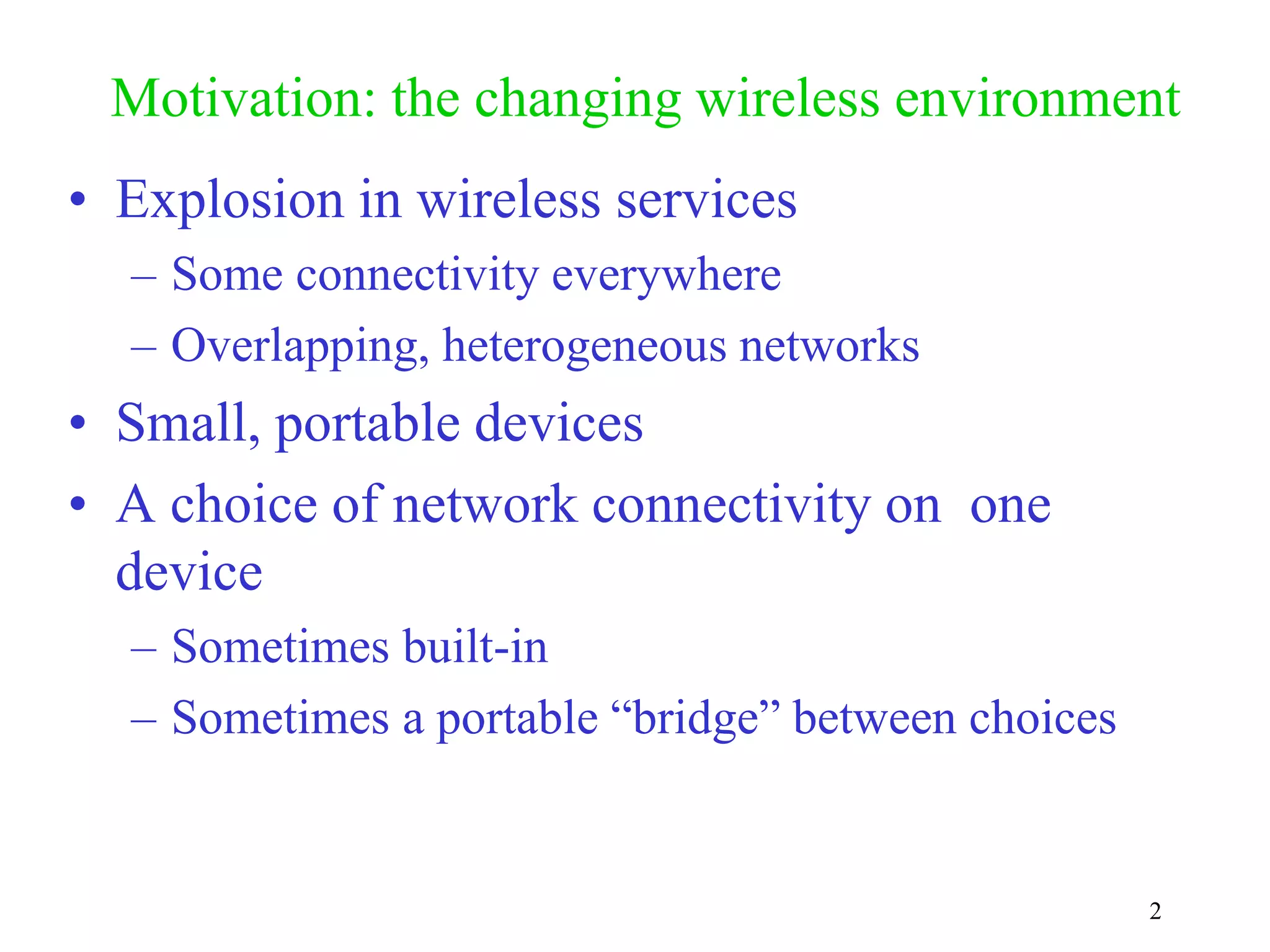 Motivation: the changing wireless environment

• Explosion in wireless services
  – Some connectivity everywhere
  – Overlapping, heterogeneous networks
• Small, portable devices
• A choice of network connectivity on one device
  – Sometimes built-in
  – Sometimes a portable “bridge” between choices

2